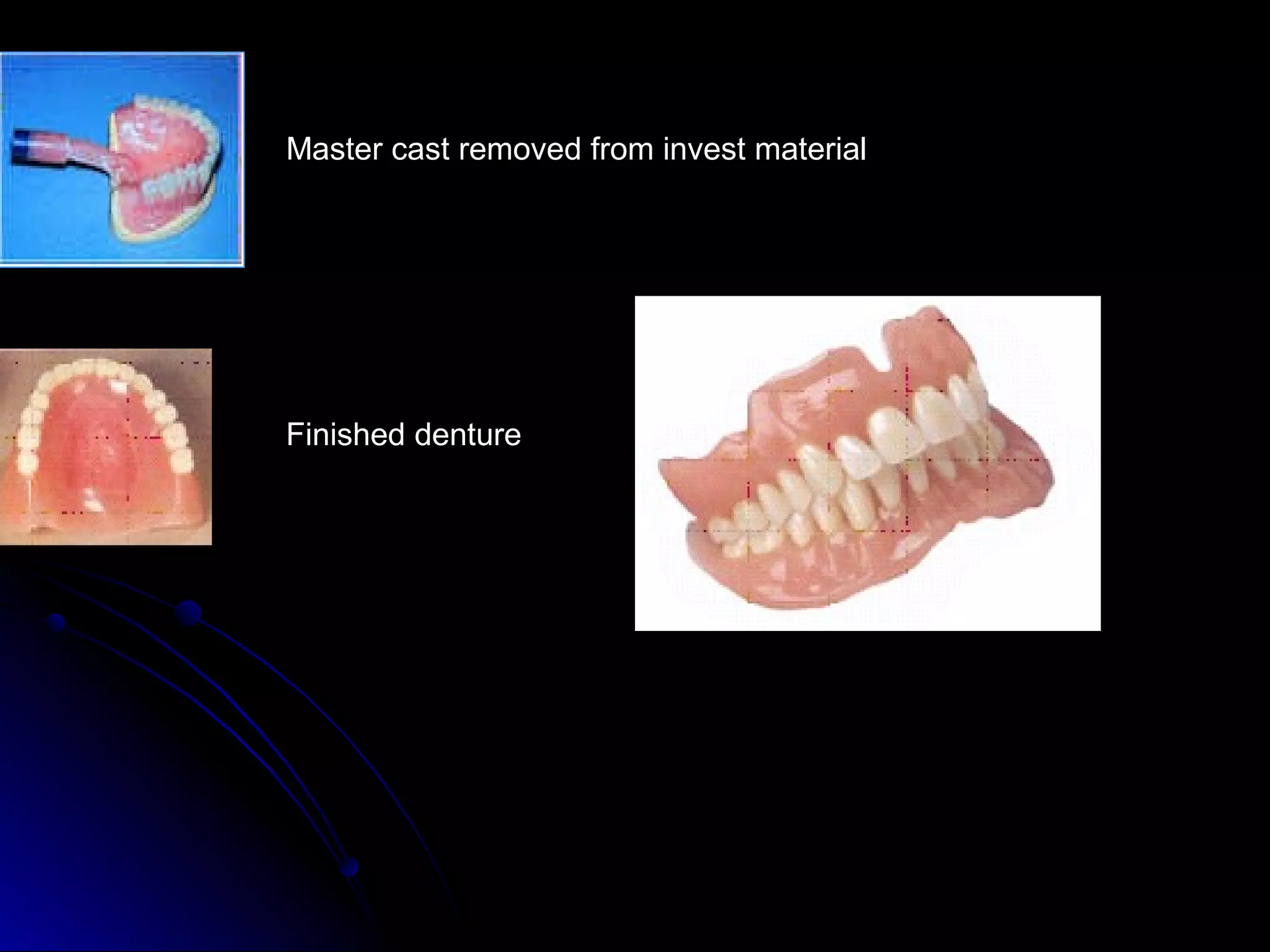 Master cast removed from invest material

Finished denture